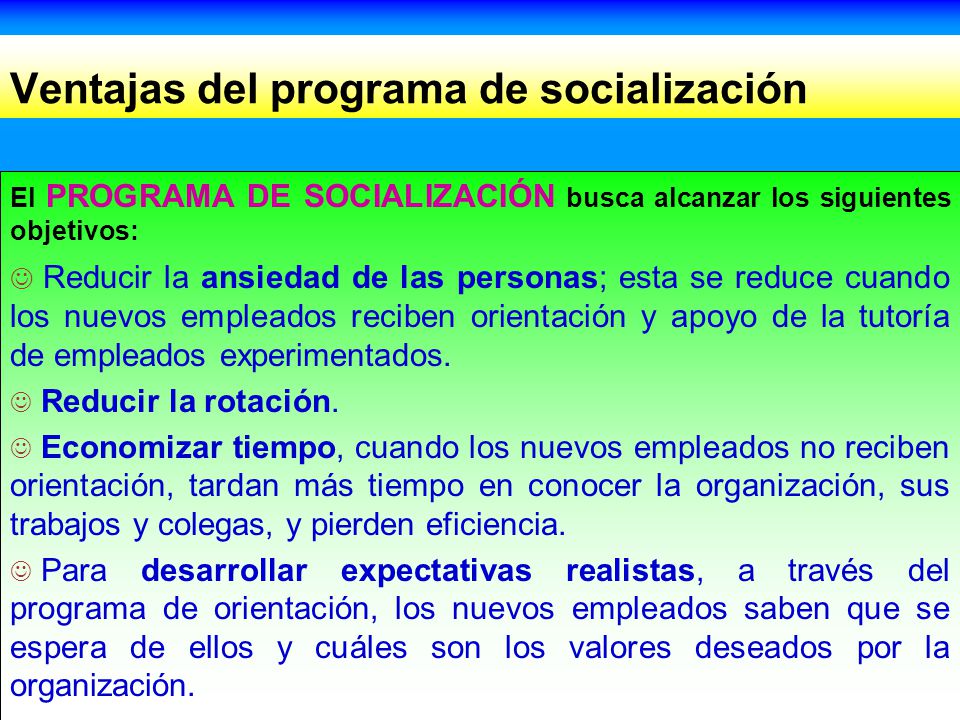 Ventajas del programa de socialización

El PROGRAMA DE SOCIALIZACIÓN busca alcanzar los siguientes objetivos:

☺ Reducir la ansiedad de las personas; esta se reduce cuando los nuevos empleados reciben orientación y apoyo de la tutoría de empleados experimentados.

☺ Reducir la rotación.

☺ Economizar tiempo, cuando los nuevos empleados no reciben orientación, tardan más tiempo en conocer la organización, sus trabajos y colegas, y pierden eficiencia.

☺ Para desarrollar expectativas realistas, a través del programa de orientación, los nuevos empleados saben que se espera de ellos y cuáles son los valores deseados por la organización.